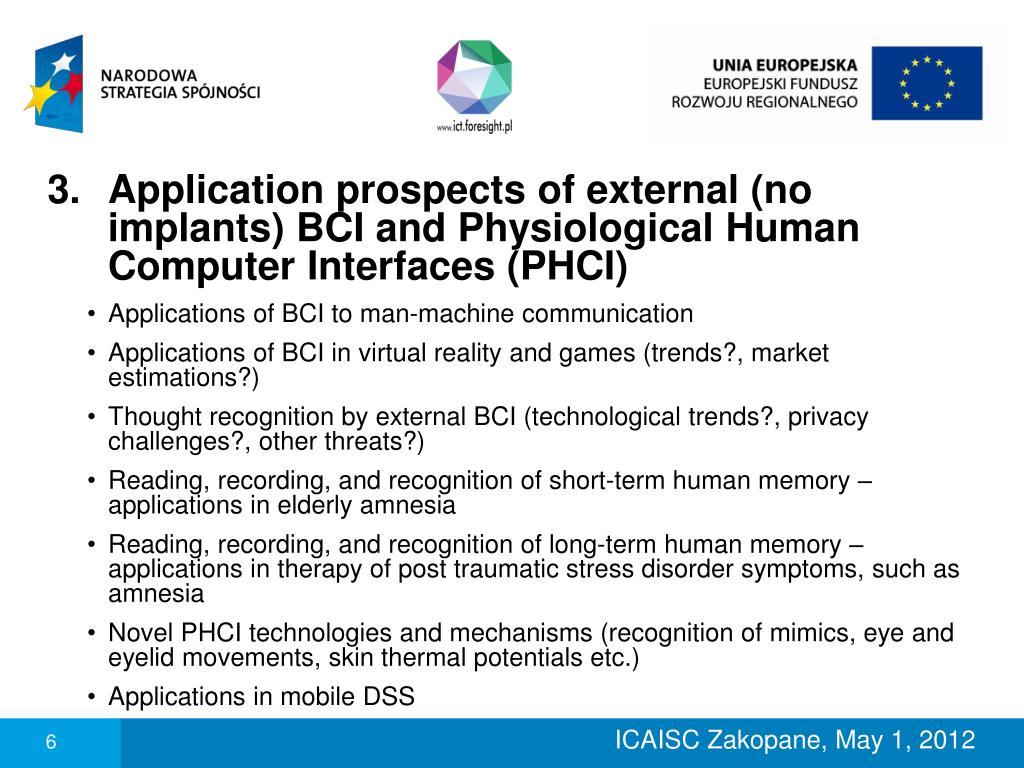 NARODOWA STRATEGIA SPÓJNOŚCI

www.ict.foresight.pl

UNIA EUROPEJSKA
EUROPEJSKI FUNDUSZ ROZWOJU REGIONALNEGO

3. Application prospects of external (no implants) BCI and Physiological Human Computer Interfaces (PHCI)

• Applications of BCI to man-machine communication
• Applications of BCI in virtual reality and games (trends?, market estimations?)
• Thought recognition by external BCI (technological trends?, privacy challenges?, other threats?)
• Reading, recording, and recognition of short-term human memory – applications in elderly amnesia
• Reading, recording, and recognition of long-term human memory – applications in therapy of post traumatic stress disorder symptoms, such as amnesia
• Novel PHCI technologies and mechanisms (recognition of mimics, eye and eyelid movements, skin thermal potentials etc.)
• Applications in mobile DSS

6

ICAISC Zakopane, May 1, 2012